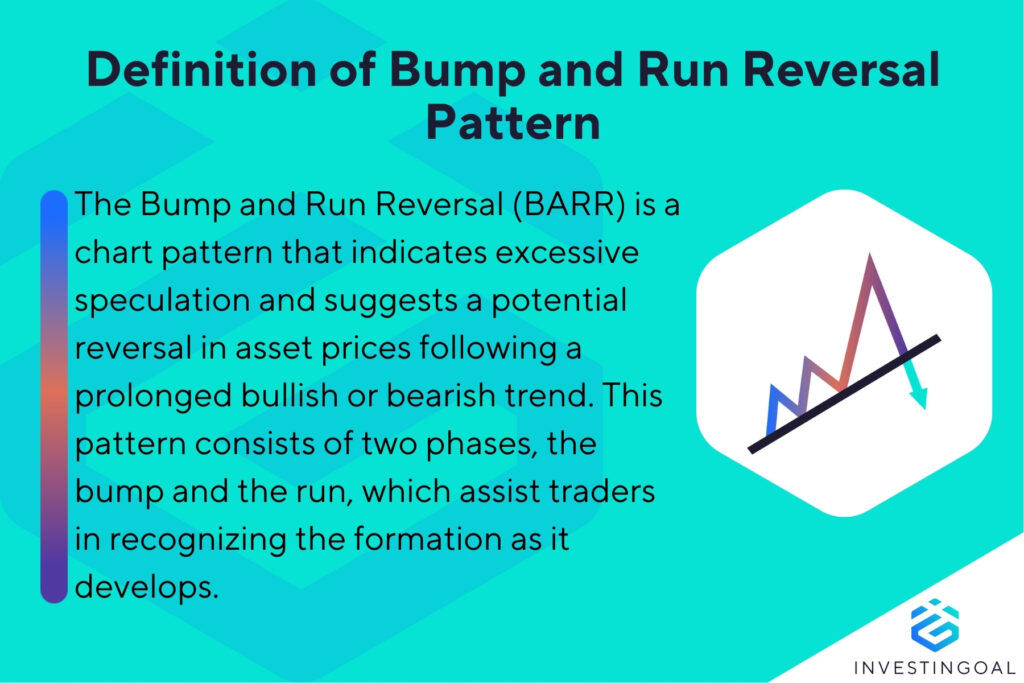 Definition of Bump and Run Reversal Pattern

The Bump and Run Reversal (BARR) is a chart pattern that indicates excessive speculation and suggests a potential reversal in asset prices following a prolonged bullish or bearish trend. This pattern consists of two phases, the bump and the run, which assist traders in recognizing the formation as it develops.

INVESTINGOAL